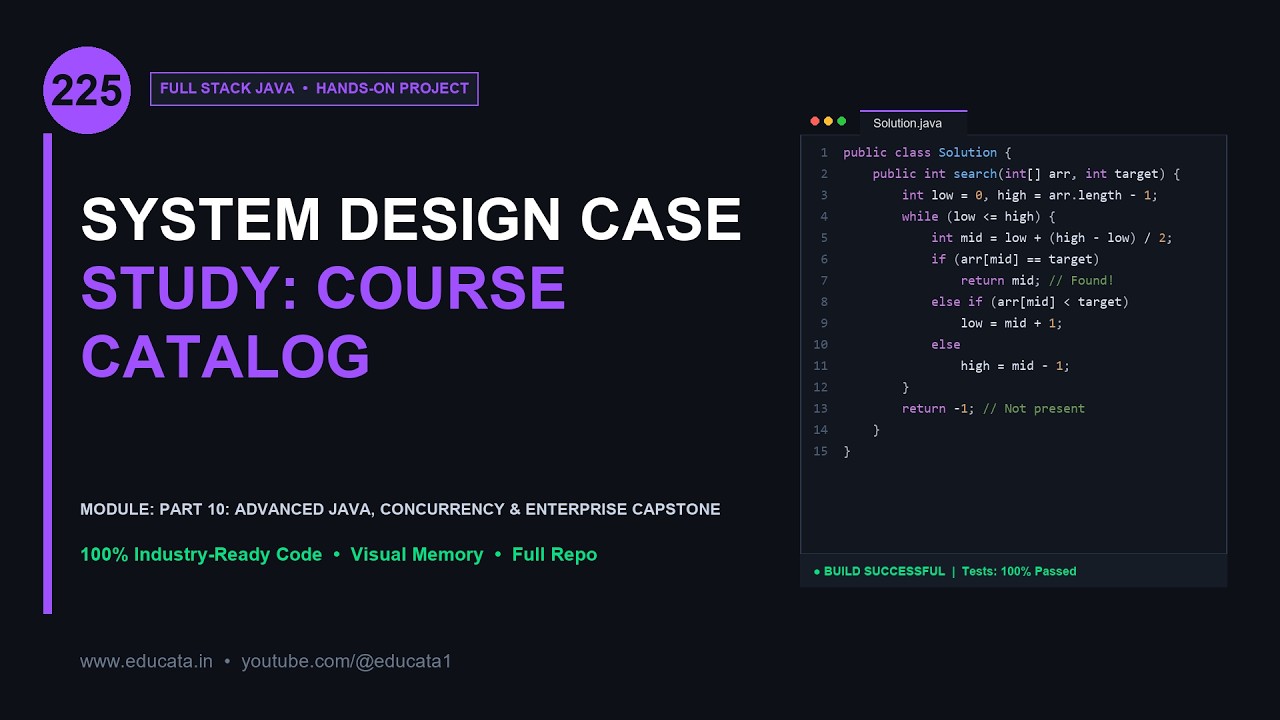 225

FULL STACK JAVA • HANDS-ON PROJECT

SYSTEM DESIGN CASE STUDY: COURSE CATALOG

MODULE: PART 10: ADVANCED JAVA, CONCURRENCY & ENTERPRISE CAPSTONE

100% Industry-Ready Code • Visual Memory • Full Repo

www.educata.in • youtube.com/@educata1

Solution.java

1 public class Solution {
2     public int search(int[] arr, int target) {
3         int low = 0, high = arr.length - 1;
4         while (low <= high) {
5             int mid = low + (high - low) / 2;
6             if (arr[mid] == target)
7                 return mid; // Found!
8             else if (arr[mid] < target)
9                 low = mid + 1;
10            else
11                high = mid - 1;
12        }
13        return -1; // Not present
14    }
15 }

• BUILD SUCCESSFUL | Tests: 100% Passed